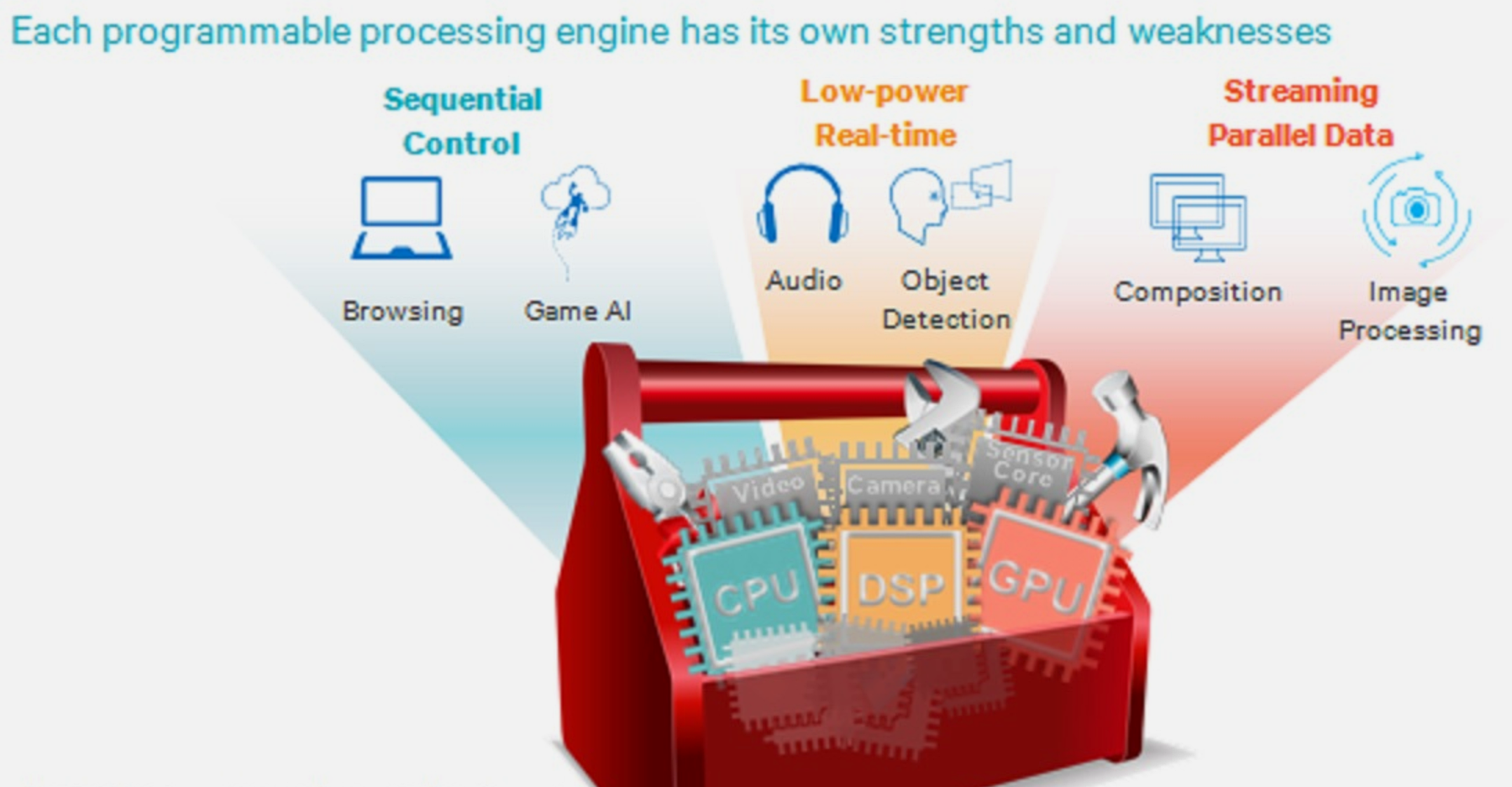 Each programmable processing engine has its own strengths and weaknesses

Sequential Control

Browsing

Game AI

Low-power Real-time

Audio

Object Detection

Streaming Parallel Data

Composition

Image Processing

Video

Camera

Sensor Core

CPU

DSP

GPU